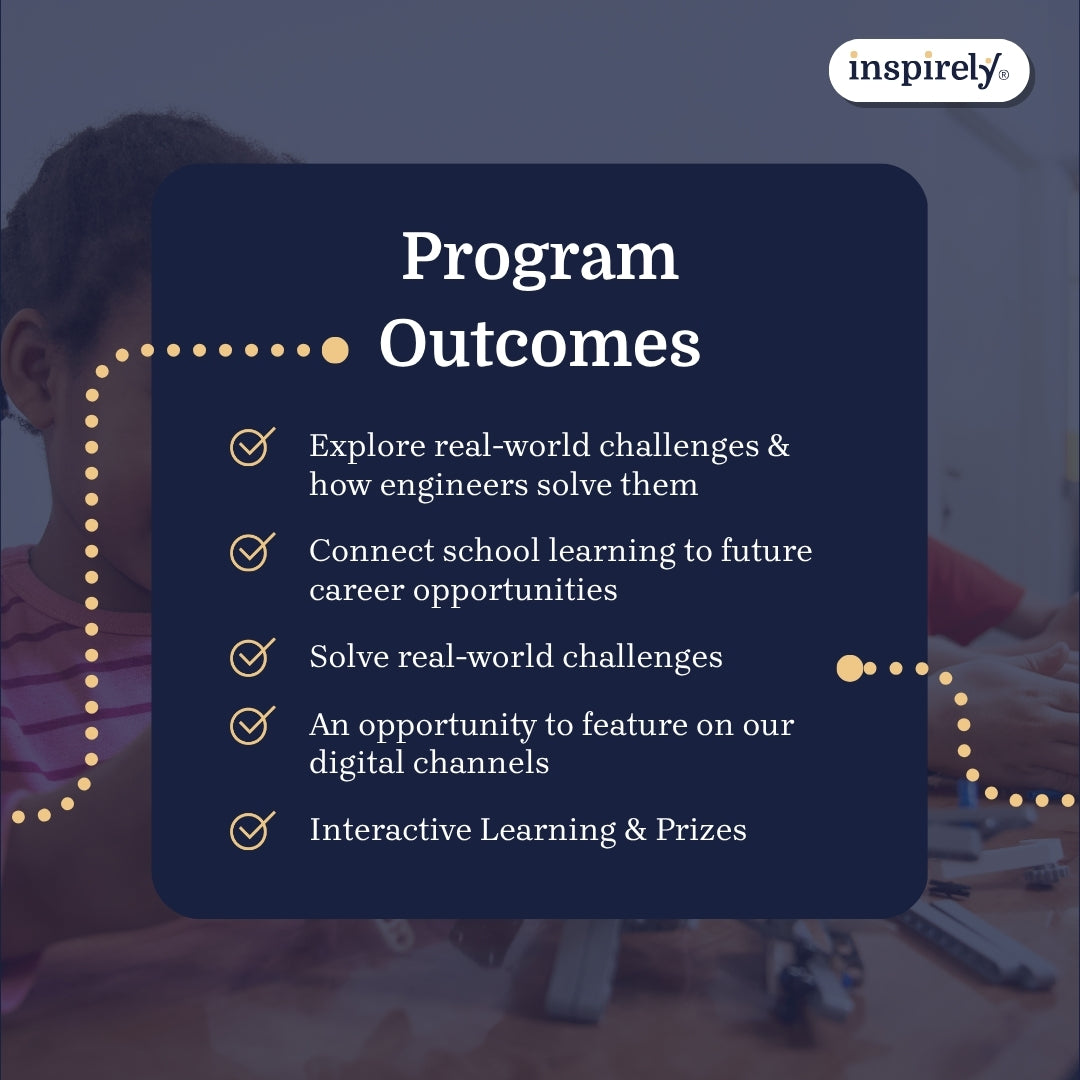 inspirely®

Program Outcomes

Explore real-world challenges & how engineers solve them

Connect school learning to future career opportunities

Solve real-world challenges

An opportunity to feature on our digital channels

Interactive Learning & Prizes